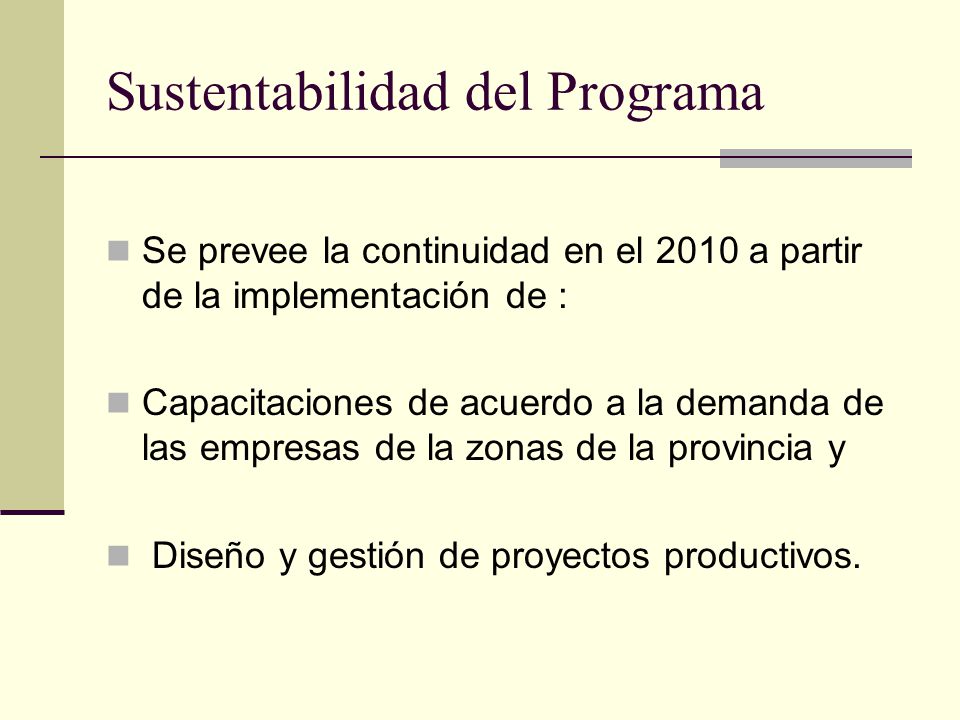 Sustentabilidad del Programa

Se prevee la continuidad en el 2010 a partir de la implementación de :

Capacitaciones de acuerdo a la demanda de las empresas de la zonas de la provincia y

Diseño y gestión de proyectos productivos.